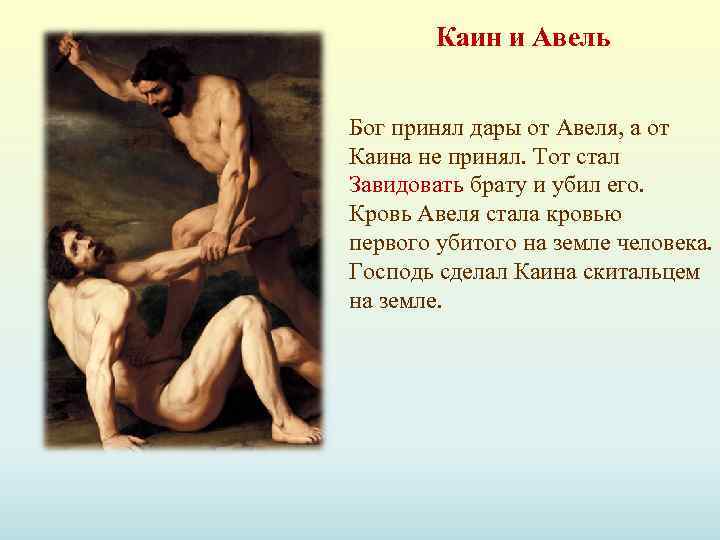 Каин и Авель

Бог принял дары от Авеля, а от Каина не принял. Тот стал Завидовать брату и убил его. Кровь Авеля стала кровью первого убитого на земле человека. Господь сделал Каина скитальцем на земле.